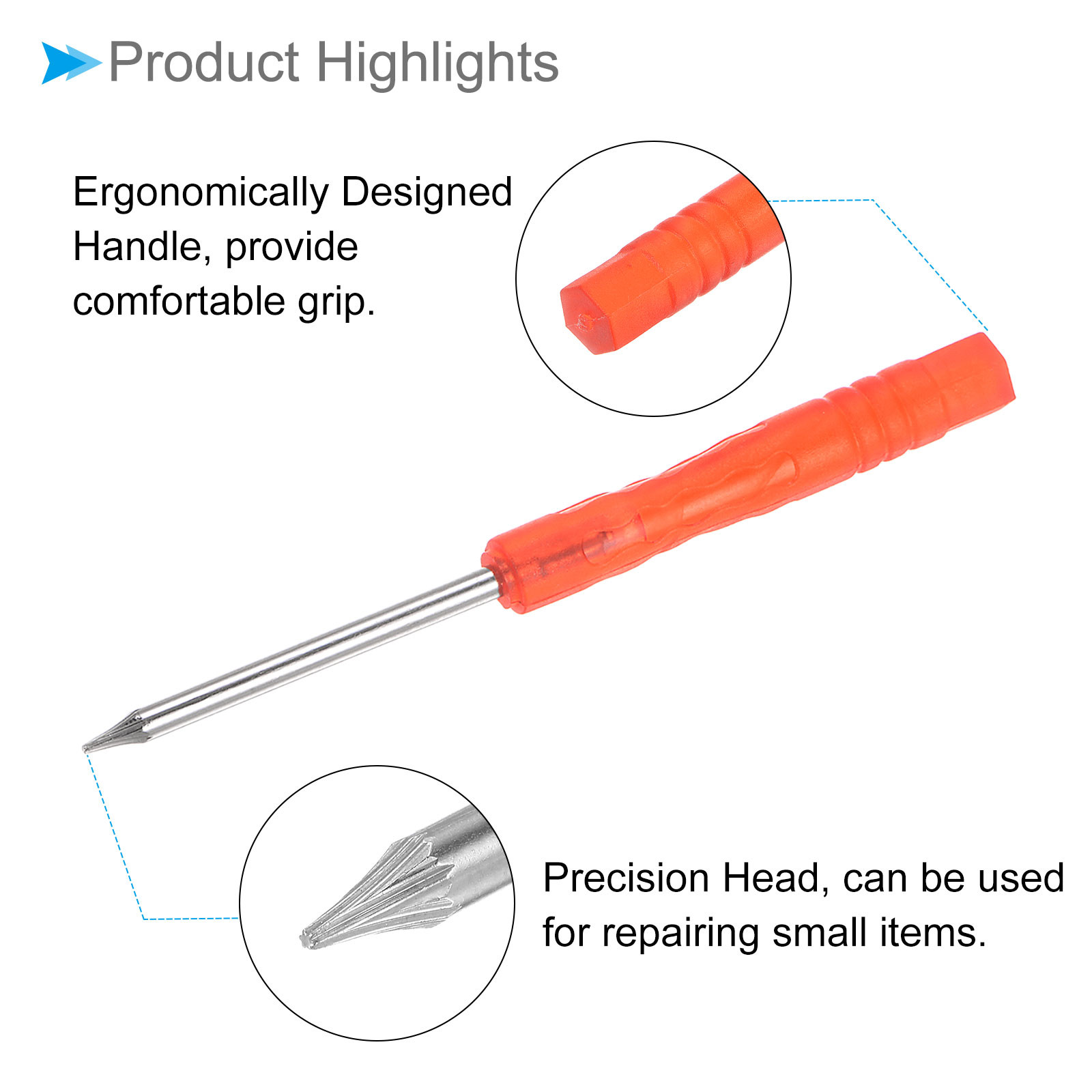 Product Highlights

Ergonomically Designed Handle, provide comfortable grip.

Precision Head, can be used for repairing small items.